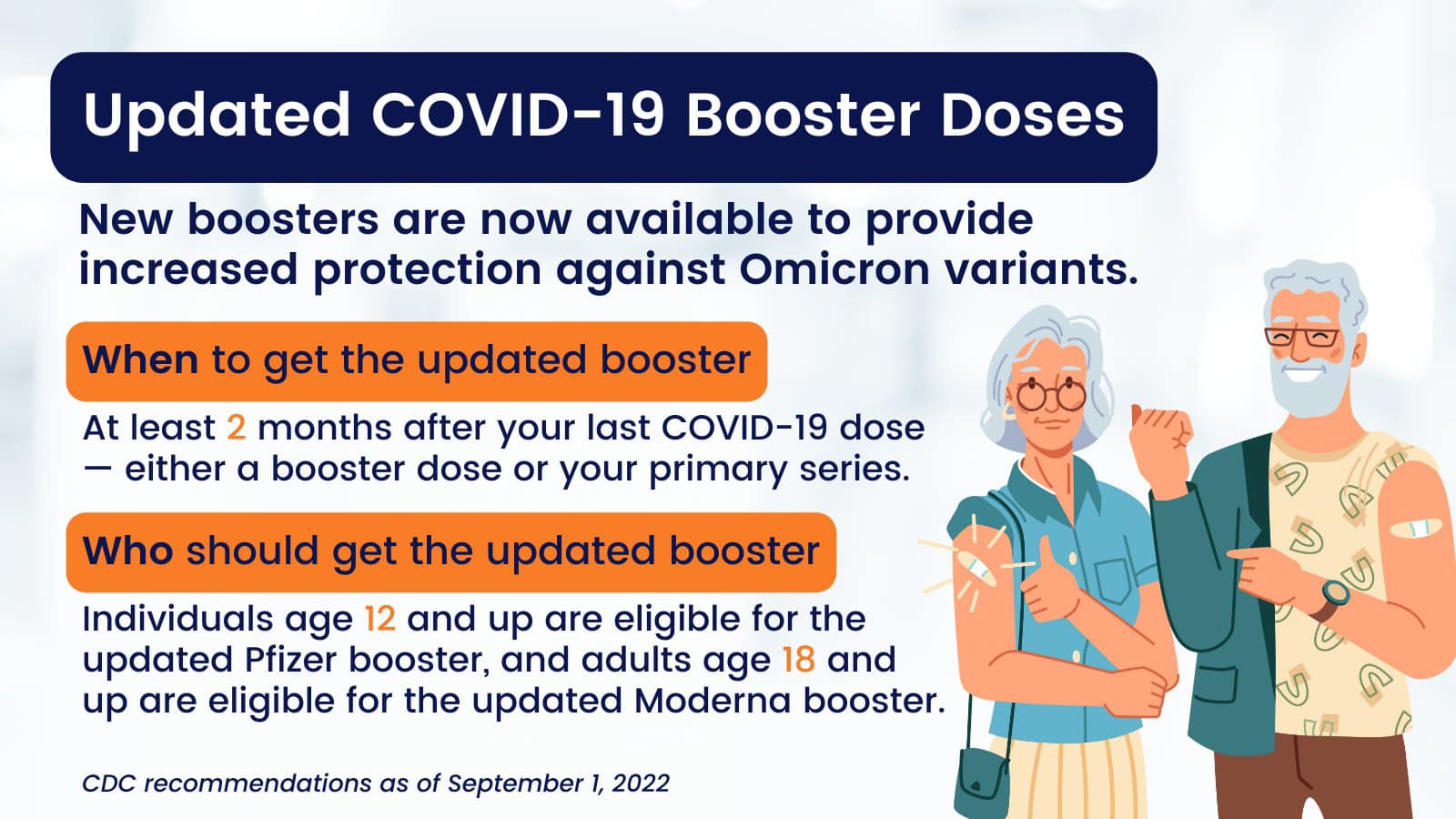 Updated COVID-19 Booster Doses

New boosters are now available to provide increased protection against Omicron variants.

When to get the updated booster

At least 2 months after your last COVID-19 dose — either a booster dose or your primary series.

Who should get the updated booster

Individuals age 12 and up are eligible for the updated Pfizer booster, and adults age 18 and up are eligible for the updated Moderna booster.

CDC recommendations as of September 1, 2022